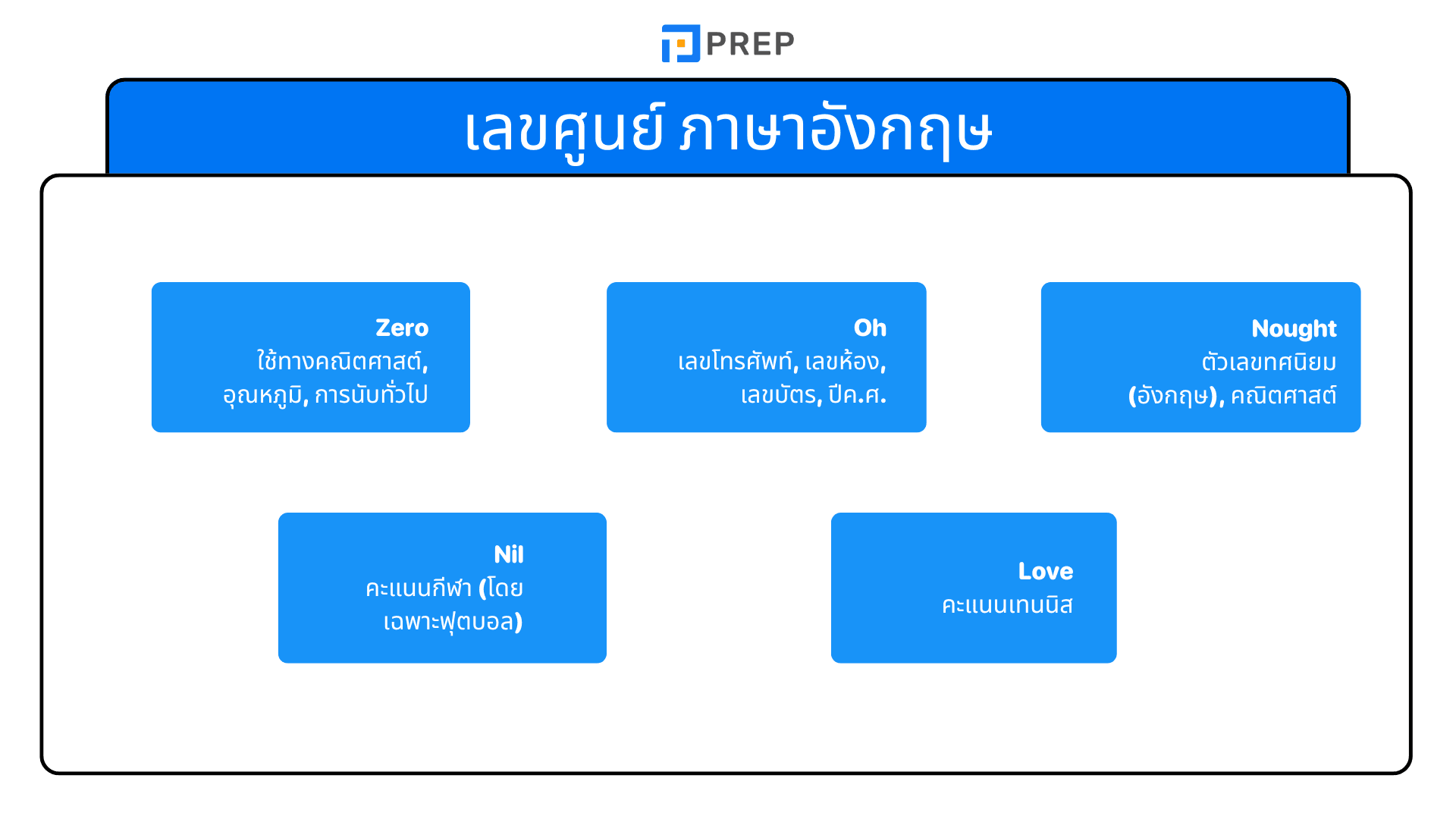 PREP

เลขศูนย์ ภาษาอังกฤษ

Zero
ใช้ทางคณิตศาสต์, อุณหภูมิ, การนับทั่วไป

Oh
เลขโทรศัพท์, เลขห้อง, เลขบัตร, ปีค.ศ.

Nought
ตัวเลขทศนิยม (อังกฤษ), คณิตศาสต์

Nil
คะแนนกีฬา (โดยเฉพาะฟุตบอล)

Love
คะแนนเทนนิส